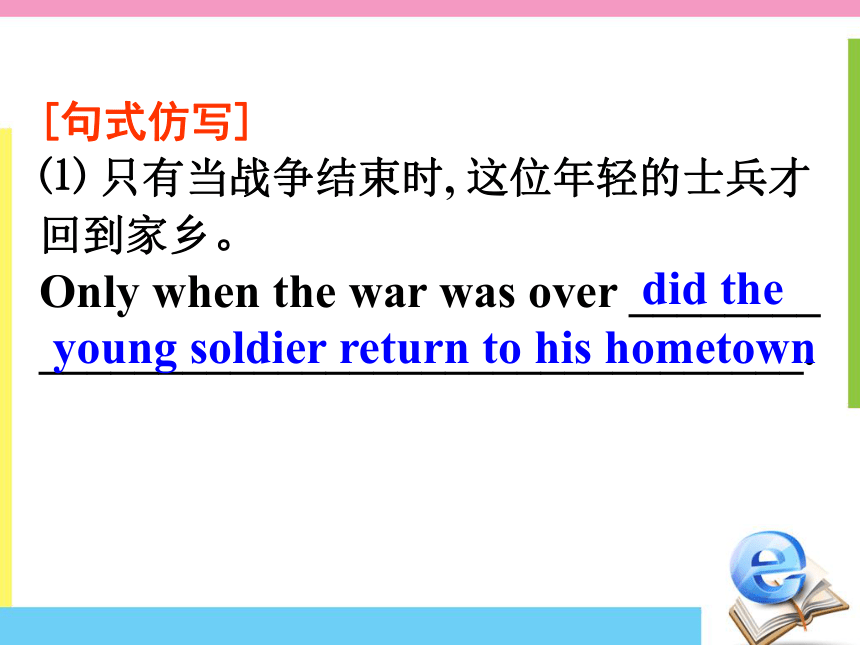 [句式仿写]
(1) 只有当战争结束时, 这位年轻的士兵才回到家乡。
Only when the war was over did the young soldier return to his hometown.